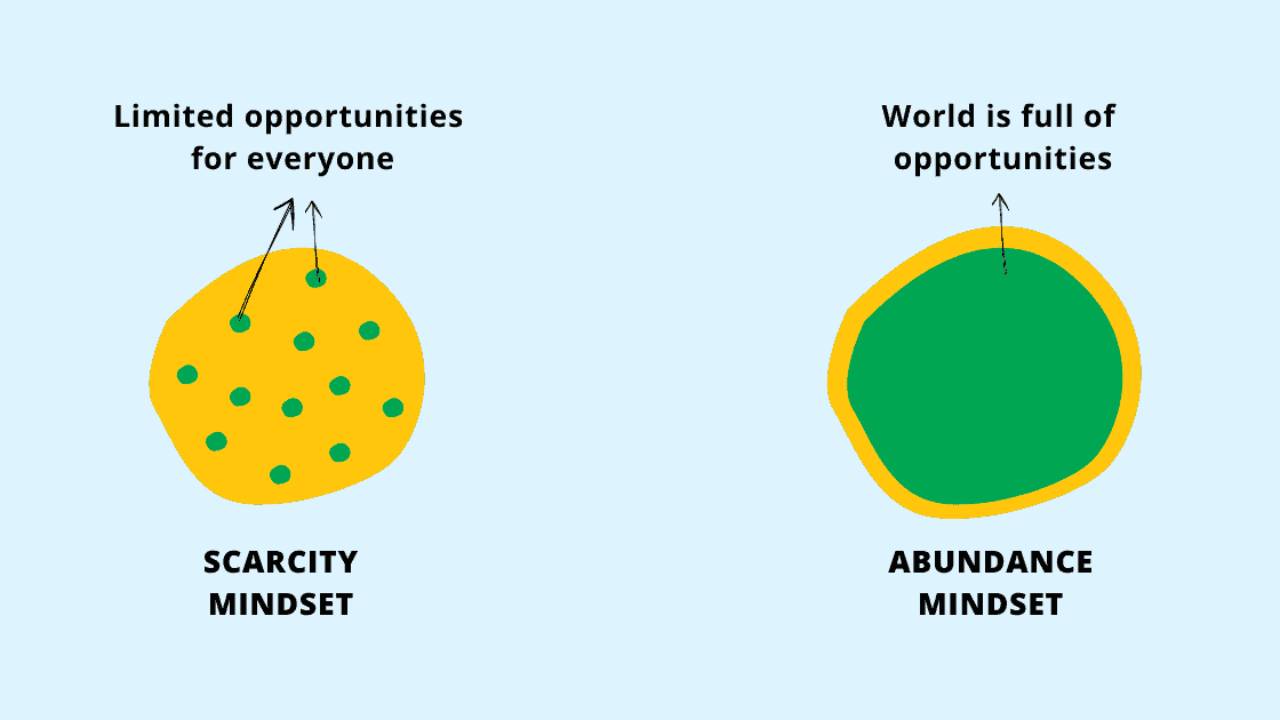 Limited opportunities for everyone

SCARCITY MINDSET

World is full of opportunities

ABUNDANCE MINDSET